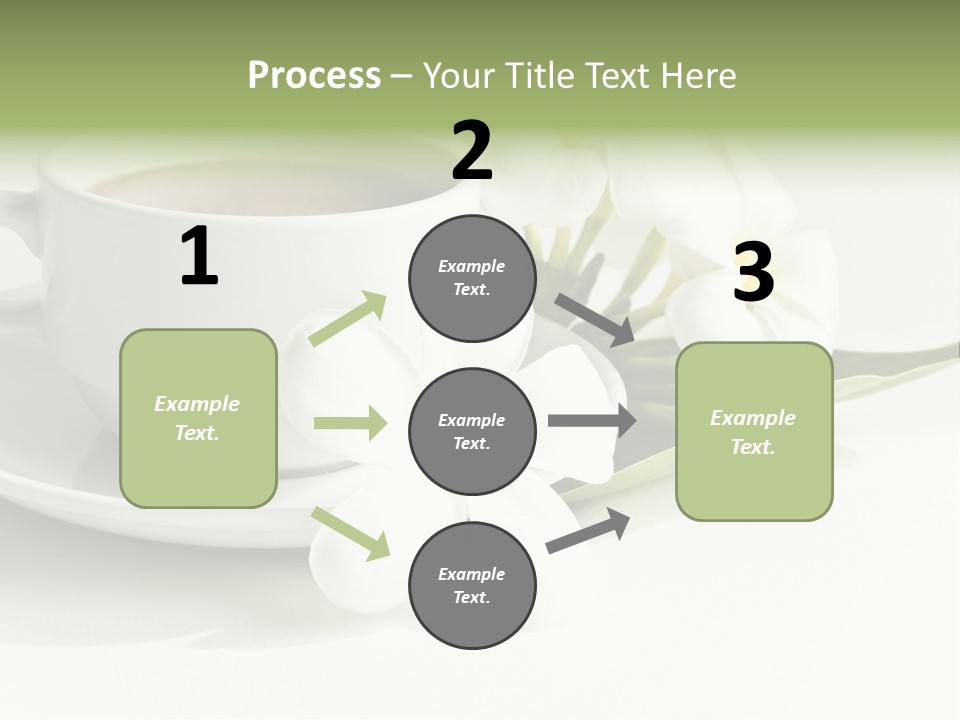 Process – Your Title Text Here

1

Example Text.

2

Example Text.

Example Text.

Example Text.

3

Example Text.